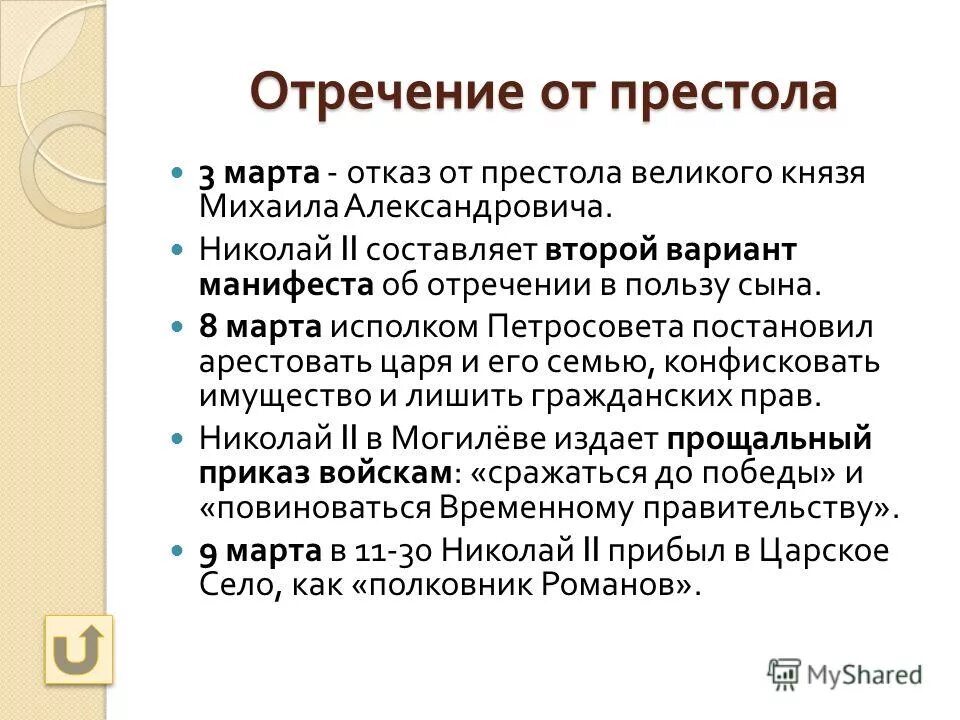 Отречение от престола

3 марта - отказ от престола великого князя Михаила Александровича.

Николай II составляет второй вариант манифеста об отречении в пользу сына.

8 марта исполком Петросовета постановил арестовать царя и его семью, конфисковать имущество и лишить гражданских прав.

Николай II в Могилёве издает прощальный приказ войскам: «сражаться до победы» и «повиноваться Временному правительству».

9 марта в 11-30 Николай II прибыл в Царское Село, как «полковник Романов».

MyShared